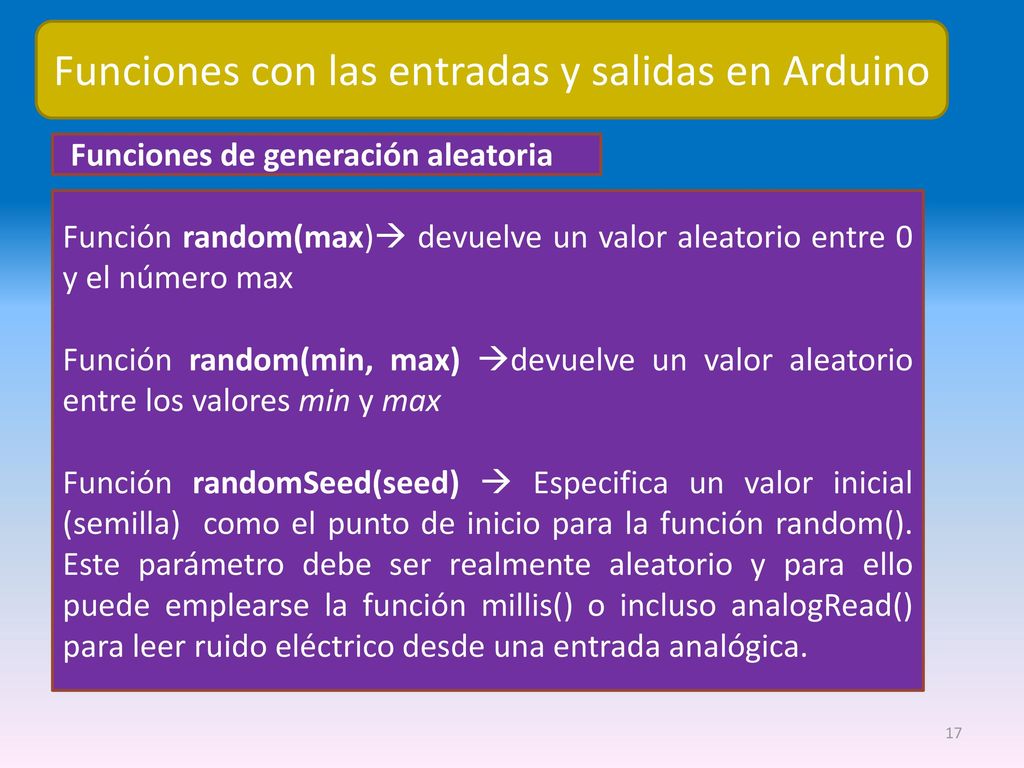 Funciones con las entradas y salidas en Arduino

Funciones de generación aleatoria

Función random(max)→ devuelve un valor aleatorio entre 0 y el número max

Función random(min, max) →devuelve un valor aleatorio entre los valores min y max

Función randomSeed(seed) → Especifica un valor inicial (semilla) como el punto de inicio para la función random(). Este parámetro debe ser realmente aleatorio y para ello puede emplearse la función millis() o incluso analogRead() para leer ruido eléctrico desde una entrada analógica.

17